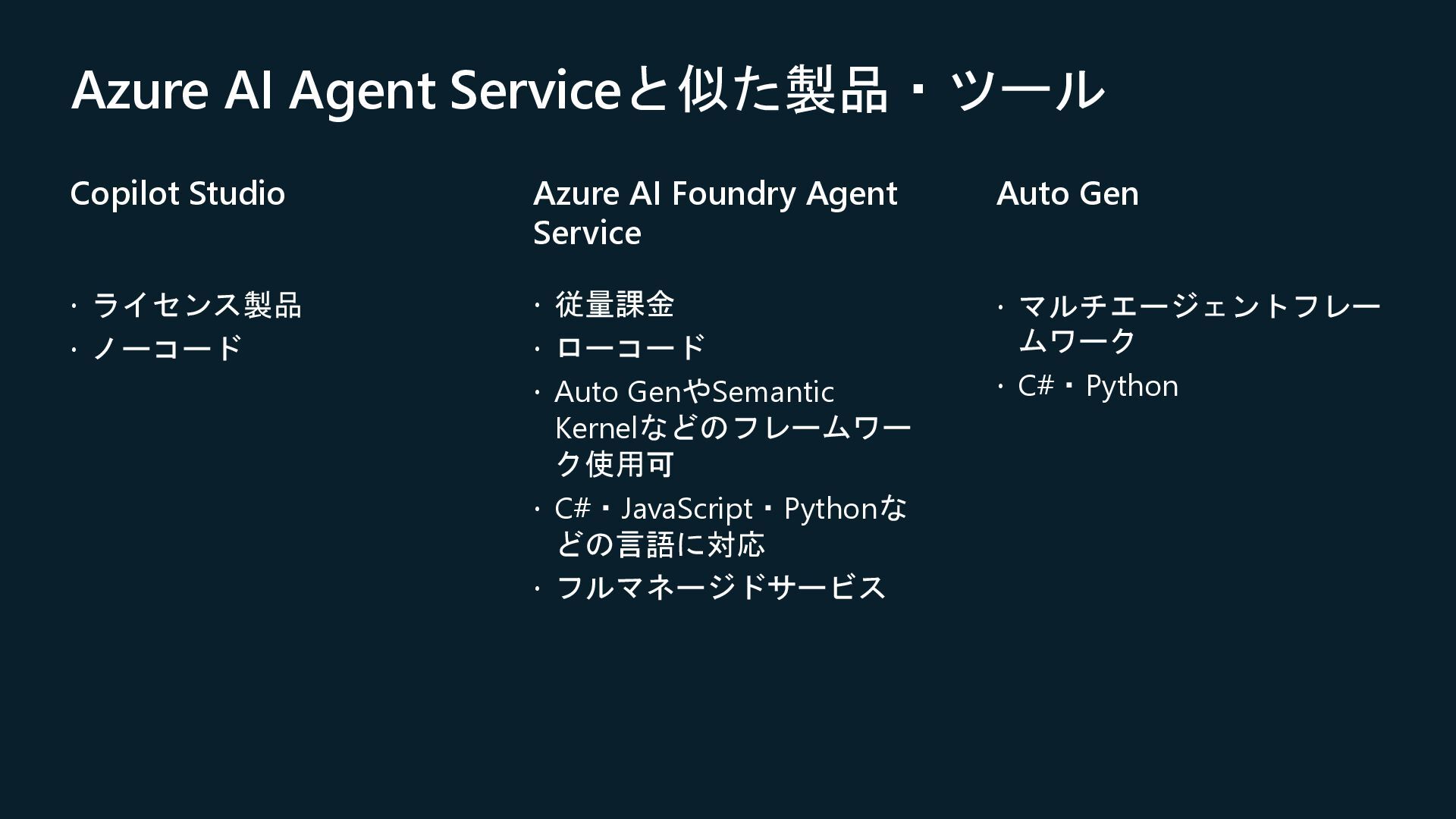 Azure AI Agent Serviceと似た製品・ツール

Copilot Studio

· ライセンス製品
· ノーコード

Azure AI Foundry Agent Service

· 従量課金
· ローコード
· Auto GenやSemantic Kernelなどのフレームワーク使用可
· C#・JavaScript・Pythonなどの言語に対応
· フルマネージドサービス

Auto Gen

· マルチエージェントフレームワーク
· C#・Python